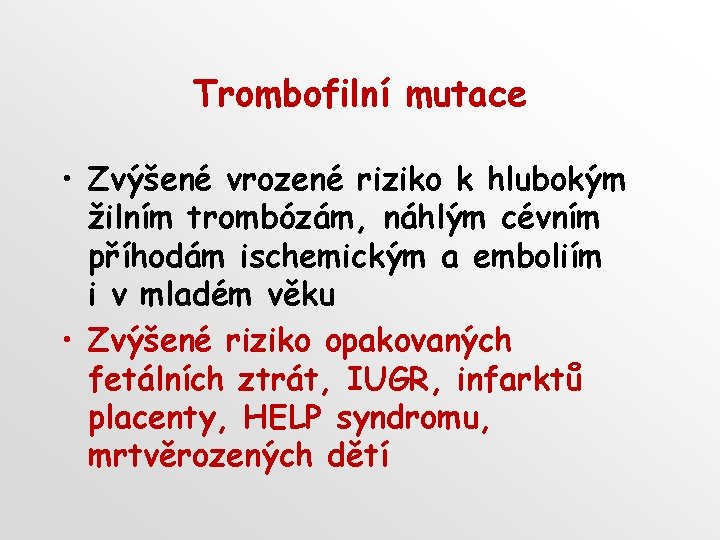 Trombofilní mutace

• Zvýšené vrozené riziko k hlubokým žilním trombózám, náhlým cévním příhodám ischemickým a emboliím i v mladém věku

• Zvýšené riziko opakovaných fetálních ztrát, IUGR, infarktů placenty, HELP syndromu, mrtvěrozených dětí